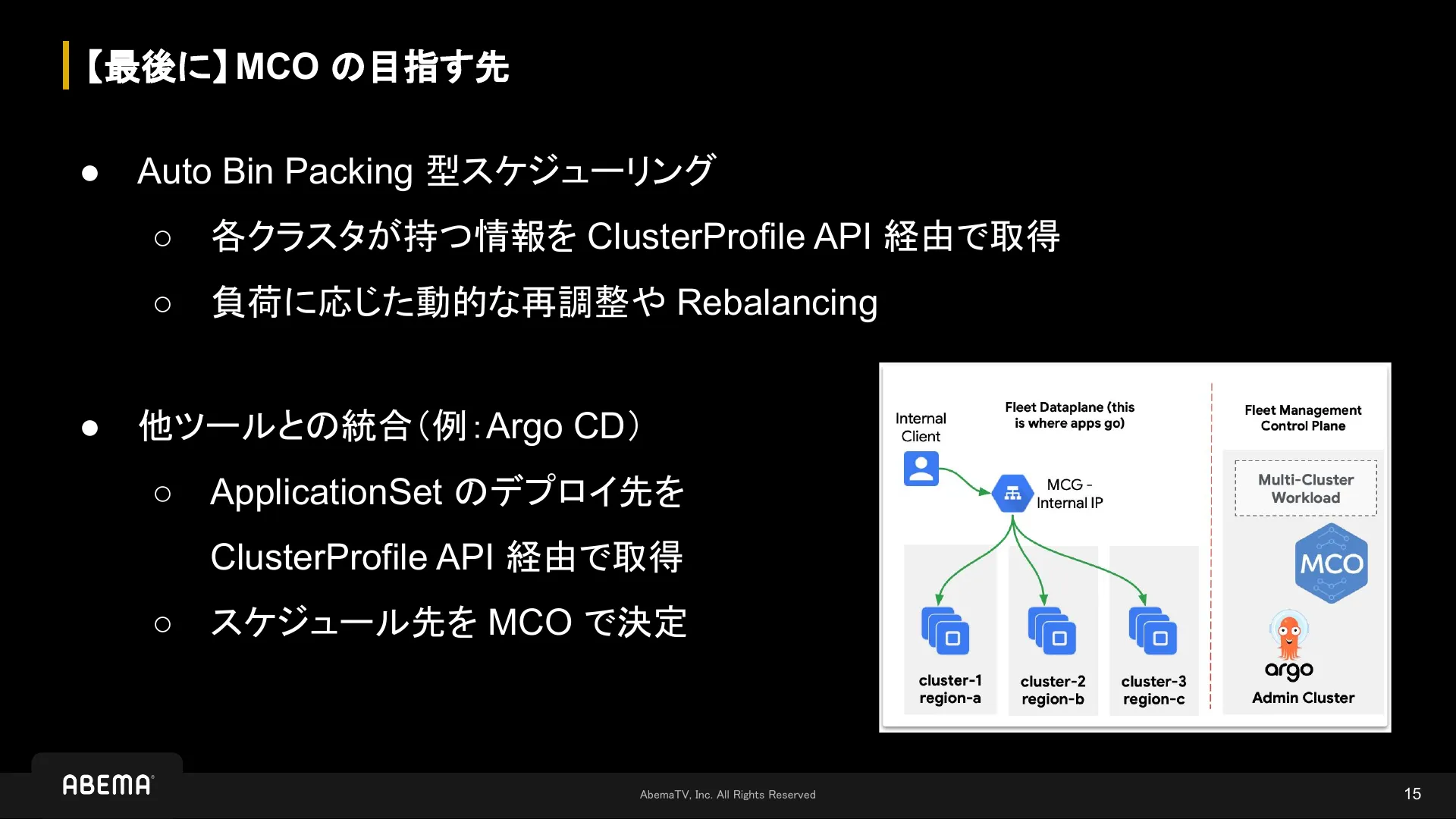 【最後に】MCO の目指す先

● Auto Bin Packing 型スケジューリング
○ 各クラスタが持つ情報を ClusterProfile API 経由で取得
○ 負荷に応じた動的な再調整や Rebalancing

● 他ツールとの統合（例：Argo CD）
○ ApplicationSet のデプロイ先を ClusterProfile API 経由で取得
○ スケジュール先を MCO で決定

Internal Client

Fleet Dataplane (this is where apps go)

MCG - Internal IP

cluster-1 region-a

cluster-2 region-b

cluster-3 region-c

Fleet Management Control Plane

Multi-Cluster Workload

MCO

argo

Admin Cluster

ABEMA

AbemaTV, Inc. All Rights Reserved

15